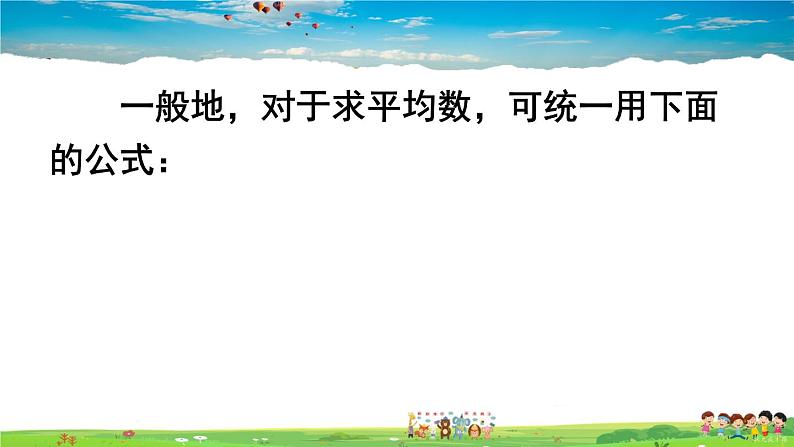 一般地，对于求平均数，可统一用下面的公式：